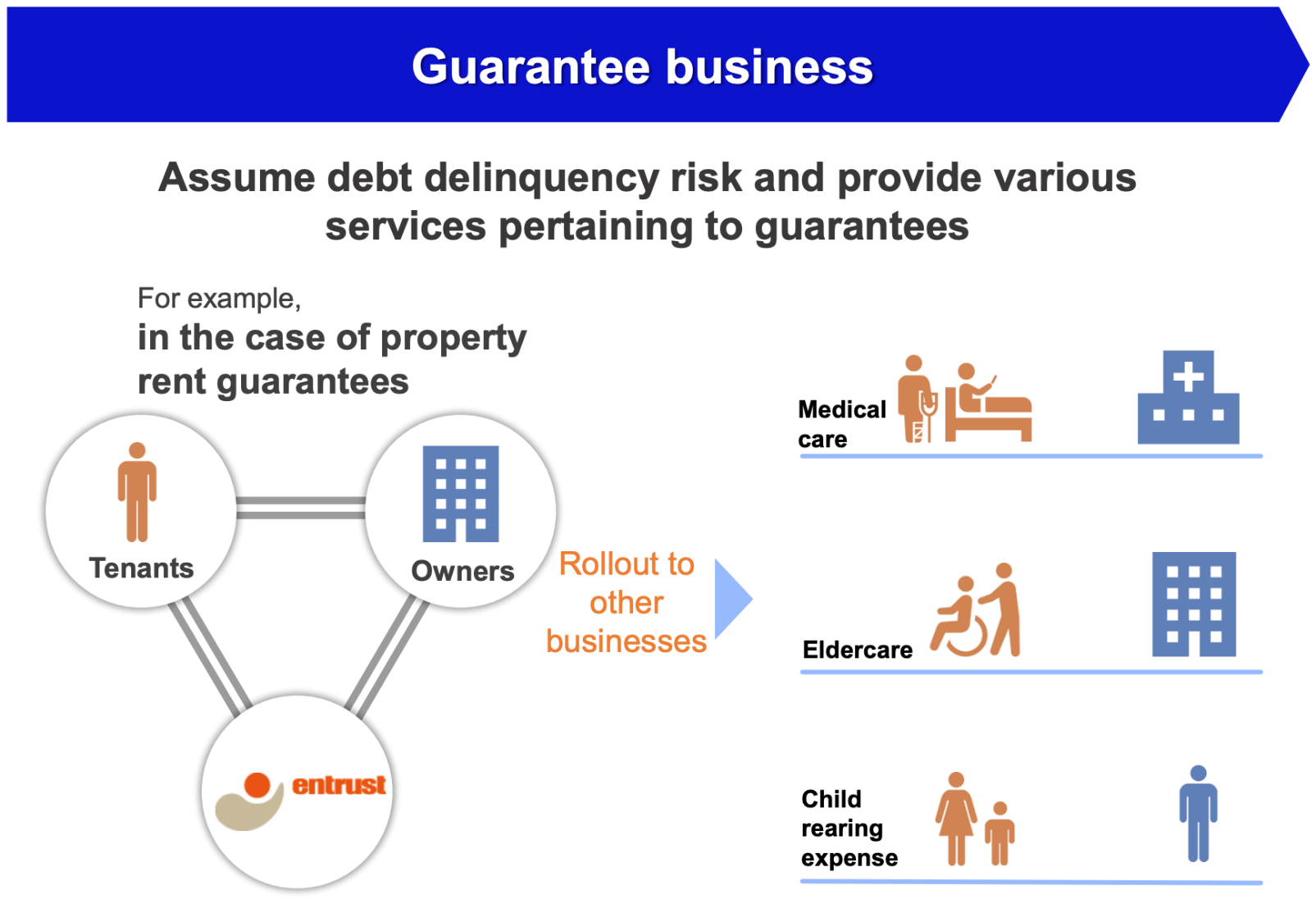 Guarantee business

Assume debt delinquency risk and provide various services pertaining to guarantees

For example,
in the case of property rent guarantees

Tenants

Owners

entrust

Rollout to other businesses

Medical care

Eldercare

Child rearing expense